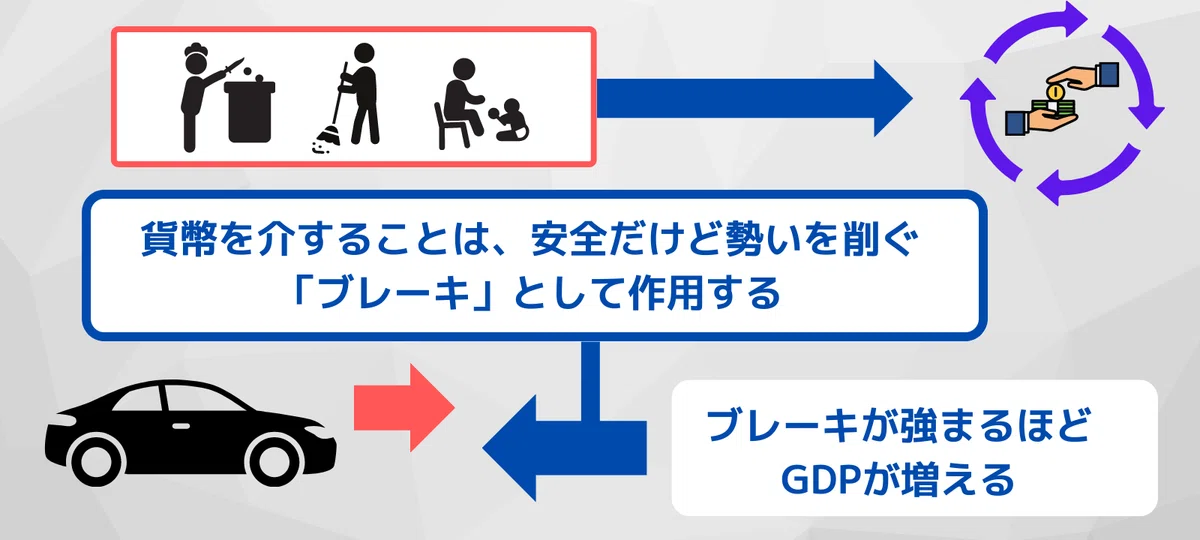 貨幣を介することは、安全だけど勢いを削ぐ「ブレーキ」として作用する

ブレーキが強まるほどGDPが増える